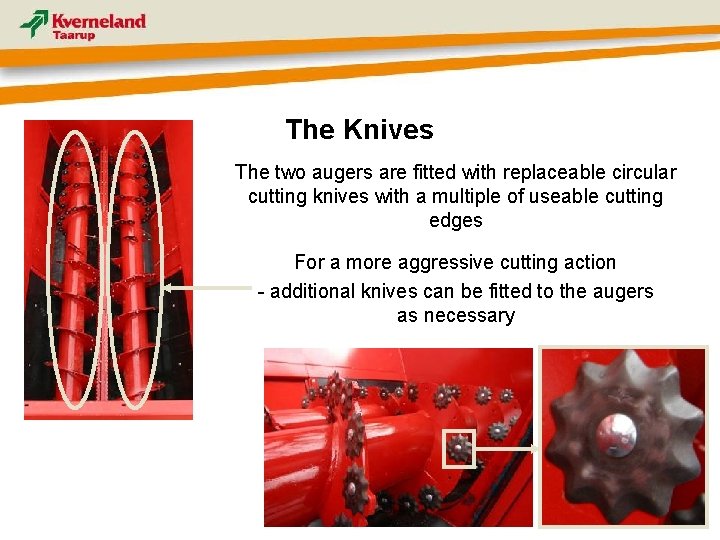 Kverneland
Taarup

The Knives

The two augers are fitted with replaceable circular cutting knives with a multiple of useable cutting edges

For a more aggressive cutting action
- additional knives can be fitted to the augers as necessary